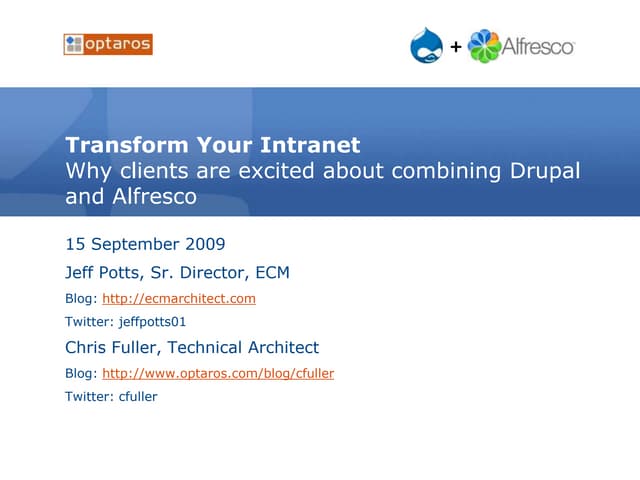 optaros

+ Alfresco

Transform Your Intranet
Why clients are excited about combining Drupal and Alfresco

15 September 2009

Jeff Potts, Sr. Director, ECM

Blog: http://ecmarchitect.com

Twitter: jeffpotts01

Chris Fuller, Technical Architect

Blog: http://www.optaros.com/blog/cfuller

Twitter: cfuller